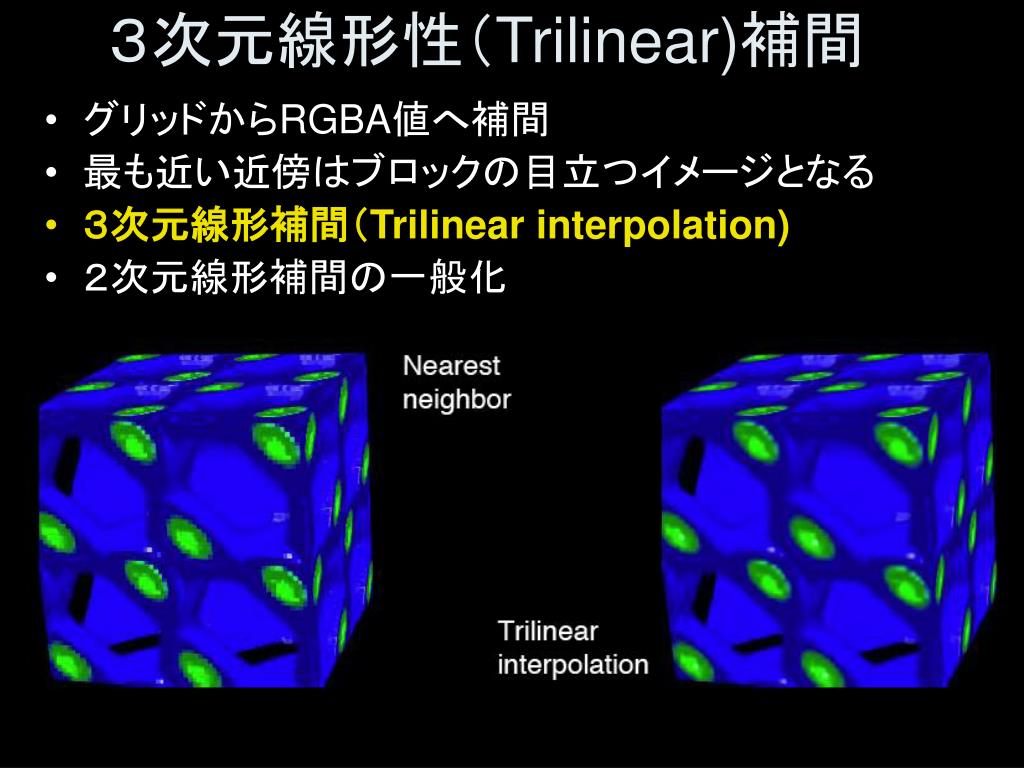 ３次元線形性（Trilinear)補間

• グリッドからRGBA値へ補間
• 最も近い近傍はブロックの目立つイメージとなる
• ３次元線形補間（Trilinear interpolation)
• ２次元線形補間の一般化

Nearest neighbor

Trilinear interpolation